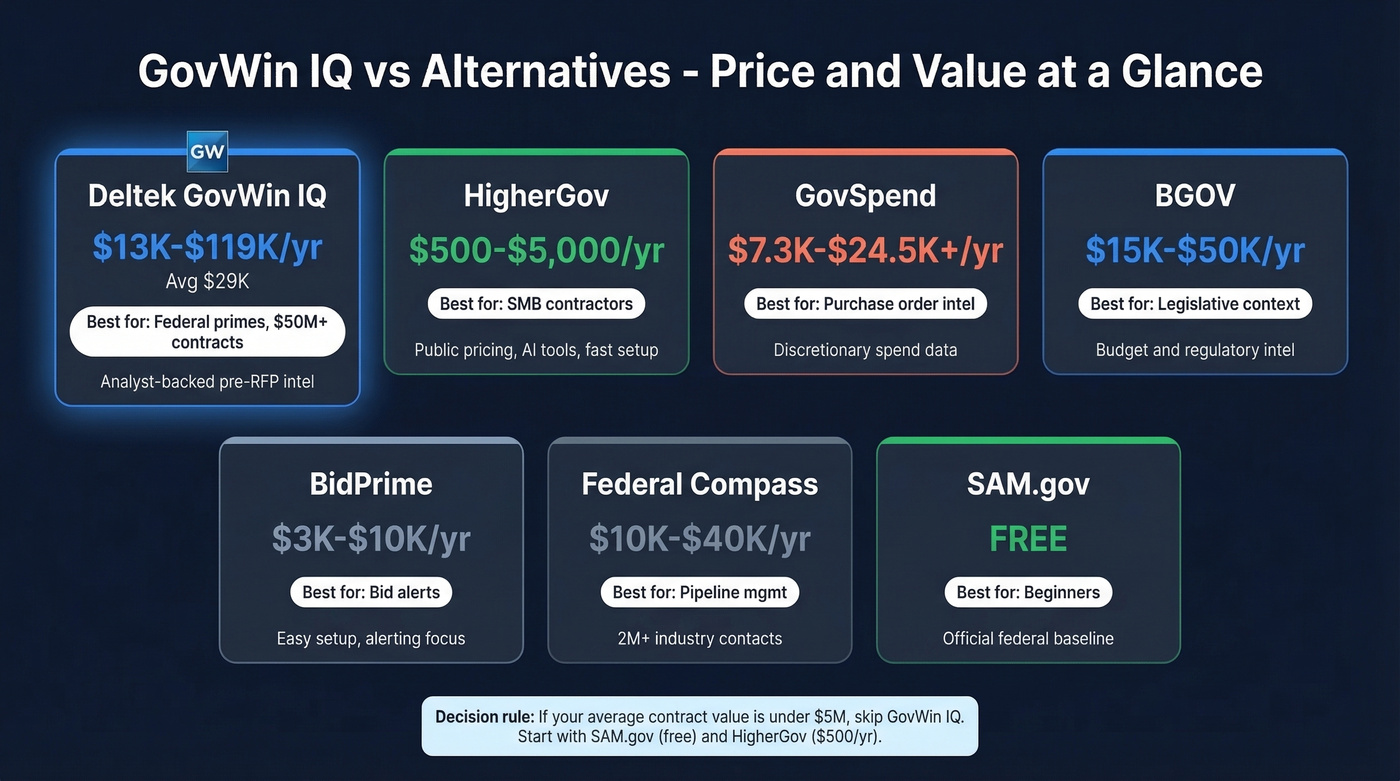 GovWin IQ vs Alternatives - Price and Value at a Glance

GW

Deltek GovWin IQ
\$13K-\$119K/yr
Avg \$29K
Best for: Federal primes, \$50M+ contracts
Analyst-backed pre-RFP intel

HigherGov
\$500-\$5,000/yr
Best for: SMB contractors
Public pricing, AI tools, fast setup

GovSpend
\$7.3K-\$24.5K+/yr
Best for: Purchase order intel
Discretionary spend data

BGOV
\$15K-\$50K/yr
Best for: Legislative context
Budget and regulatory intel

BidPrime
\$3K-\$10K/yr
Best for: Bid alerts
Easy setup, alerting focus

Federal Compass
\$10K-\$40K/yr
Best for: Pipeline mgmt
2M+ industry contacts

SAM.gov
FREE
Best for: Beginners
Official federal baseline

Decision rule: If your average contract value is under \$5M, skip GovWin IQ. Start with SAM.gov (free) and HigherGov (\$500/yr).